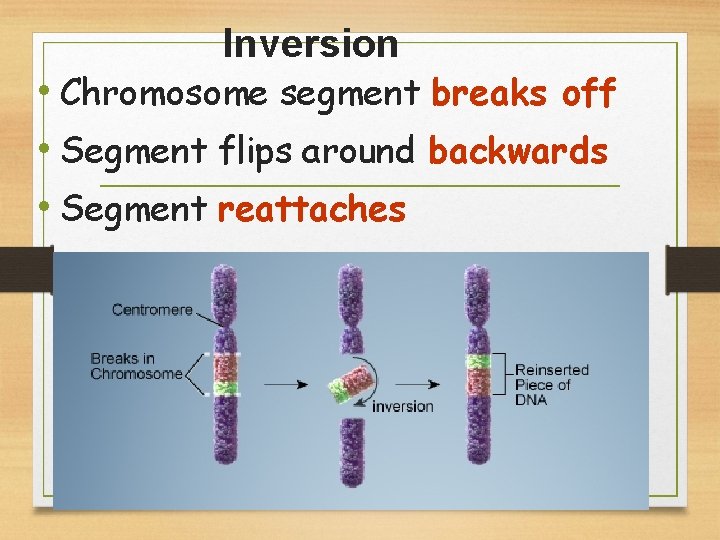 Inversion

• Chromosome segment breaks off
• Segment flips around backwards
• Segment reattaches

Centromere
Breaks in Chromosome
inversion
Reinserted Piece of DNA